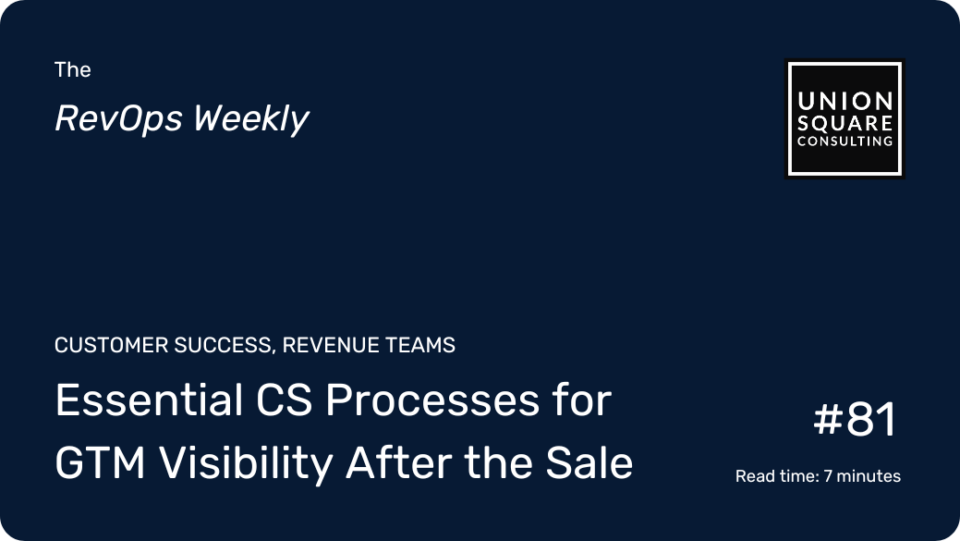 The
RevOps Weekly

UNION
SQUARE
CONSULTING

CUSTOMER SUCCESS, REVENUE TEAMS

Essential CS Processes for GTM Visibility After the Sale

#81

Read time: 7 minutes